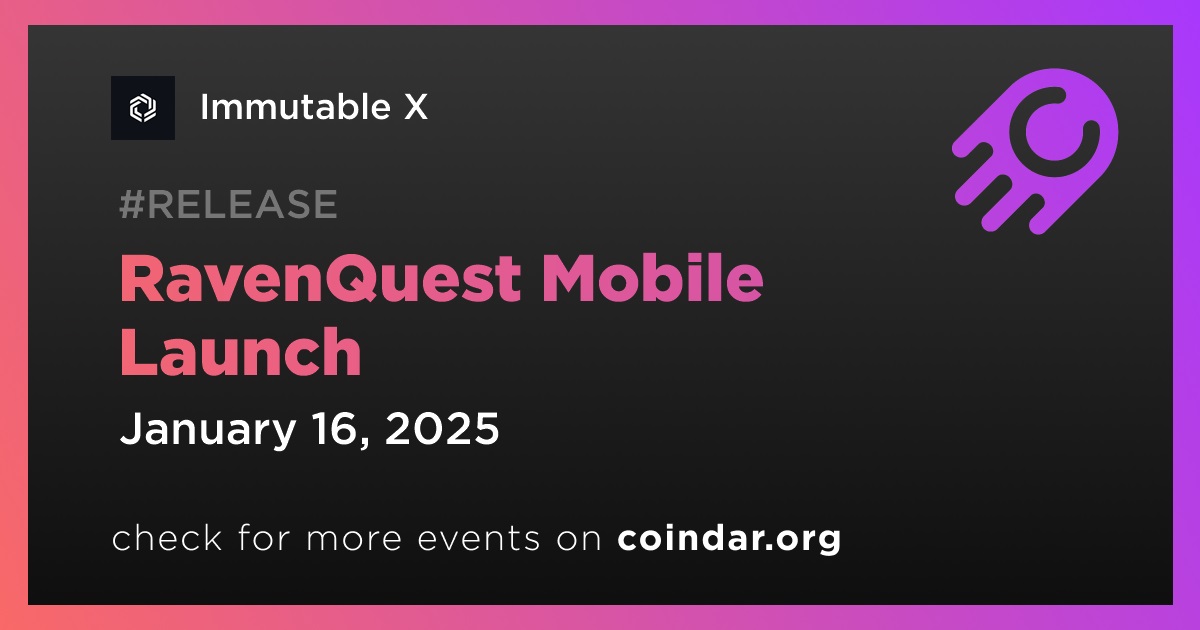 Immutable X

#RELEASE

RavenQuest Mobile Launch

January 16, 2025

check for more events on coindar.org